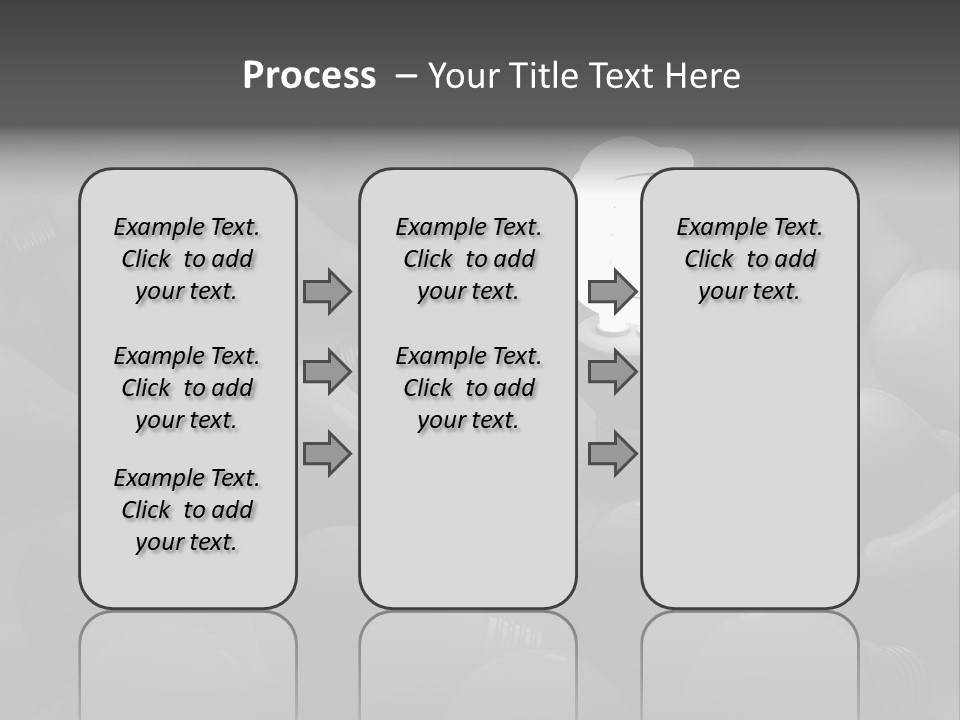 Process – Your Title Text Here

Example Text. Click to add your text.

Example Text. Click to add your text.

Example Text. Click to add your text.

Example Text. Click to add your text.

Example Text. Click to add your text.

Example Text. Click to add your text.